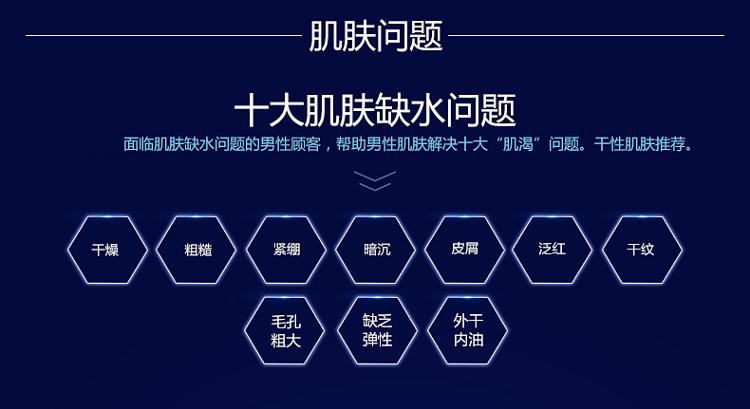 肌肤问题

十大肌肤缺水问题

面临肌肤缺水问题的男性顾客，帮助男性肌肤解决十大“肌渴”问题。干性肌肤推荐。

干燥

粗糙

紧绷

暗沉

皮屑

泛红

干纹

毛孔粗大

缺乏弹性

外干内油